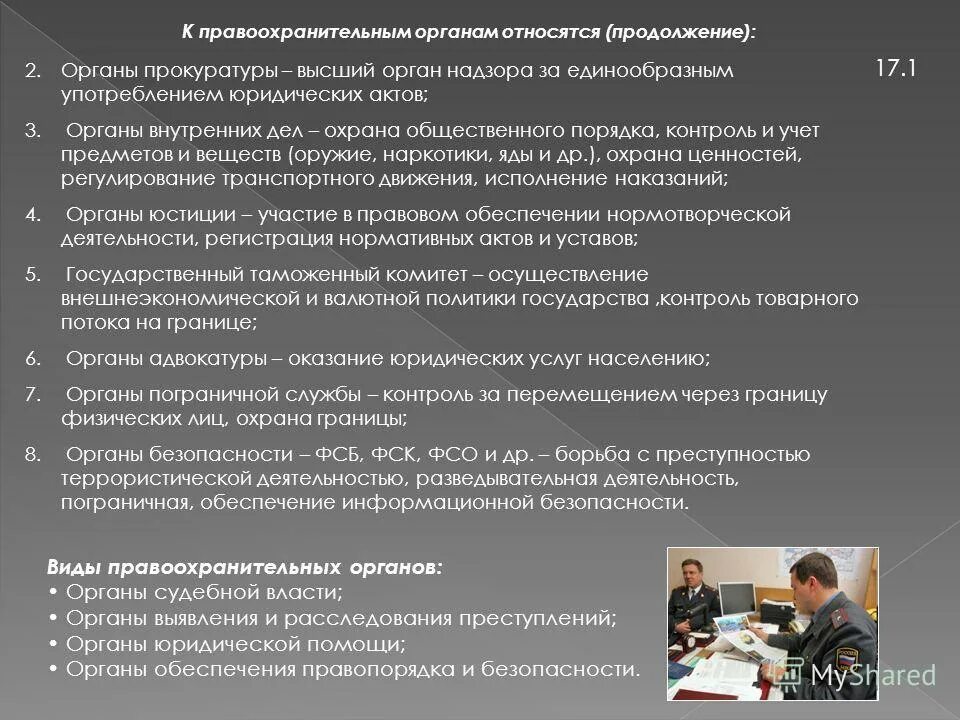 К правоохранительным органам относятся (продолжение):

17.1

2. Органы прокуратуры – высший орган надзора за единообразным употреблением юридических актов;

3. Органы внутренних дел – охрана общественного порядка, контроль и учет предметов и веществ (оружие, наркотики, яды и др.), охрана ценностей, регулирование транспортного движения, исполнение наказаний;

4. Органы юстиции – участие в правовом обеспечении нормотворческой деятельности, регистрация нормативных актов и уставов;

5. Государственный таможенный комитет – осуществление внешнеэкономической и валютной политики государства ,контроль товарного потока на границе;

6. Органы адвокатуры – оказание юридических услуг населению;

7. Органы пограничной службы – контроль за перемещением через границу физических лиц, охрана границы;

8. Органы безопасности – ФСБ, ФСК, ФСО и др. – борьба с преступностью террористической деятельностью, разведывательная деятельность, пограничная, обеспечение информационной безопасности.

Виды правоохранительных органов:
• Органы судебной власти;
• Органы выявления и расследования преступлений;
• Органы юридической помощи;
• Органы обеспечения правопорядка и безопасности.

MyShared